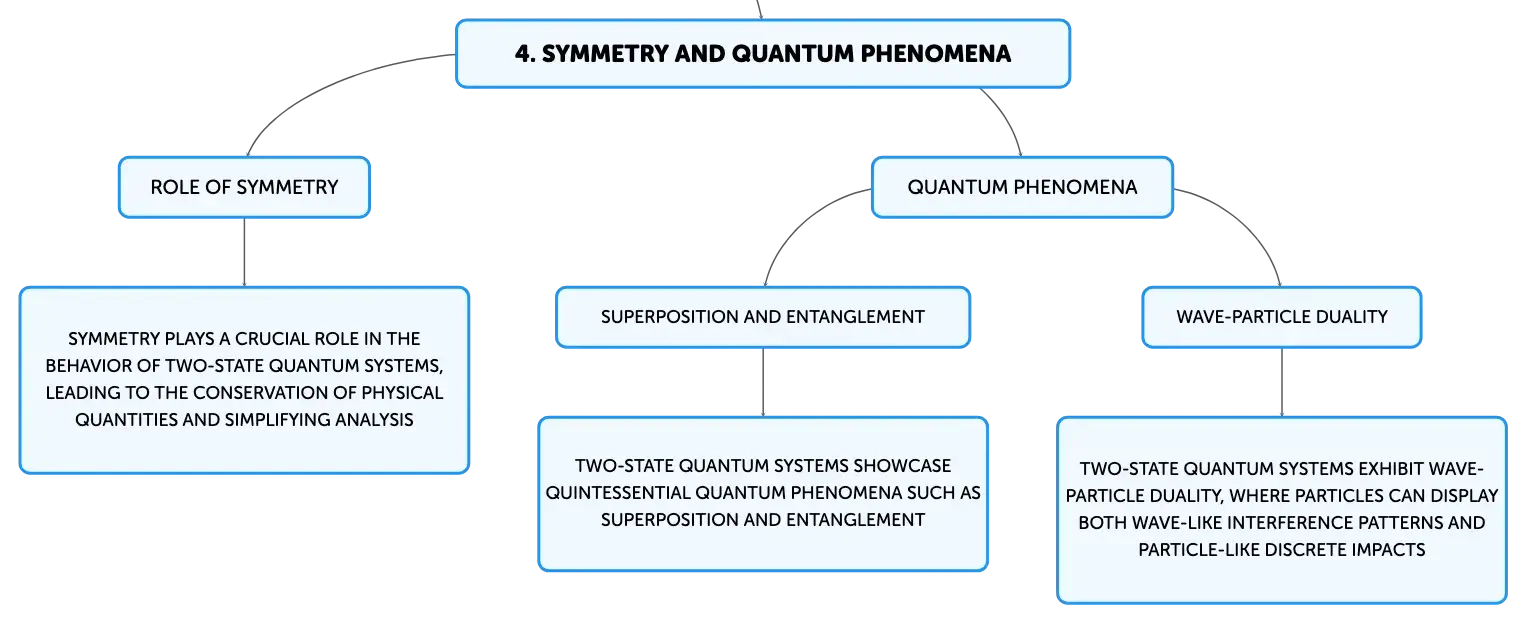 4. SYMMETRY AND QUANTUM PHENOMENA

ROLE OF SYMMETRY

SYMMETRY PLAYS A CRUCIAL ROLE IN THE BEHAVIOR OF TWO-STATE QUANTUM SYSTEMS, LEADING TO THE CONSERVATION OF PHYSICAL QUANTITIES AND SIMPLIFYING ANALYSIS

QUANTUM PHENOMENA

SUPERPOSITION AND ENTANGLEMENT

TWO-STATE QUANTUM SYSTEMS SHOWCASE QUINTESSENTIAL QUANTUM PHENOMENA SUCH AS SUPERPOSITION AND ENTANGLEMENT

WAVE-PARTICLE DUALITY

TWO-STATE QUANTUM SYSTEMS EXHIBIT WAVE-PARTICLE DUALITY, WHERE PARTICLES CAN DISPLAY BOTH WAVE-LIKE INTERFERENCE PATTERNS AND PARTICLE-LIKE DISCRETE IMPACTS